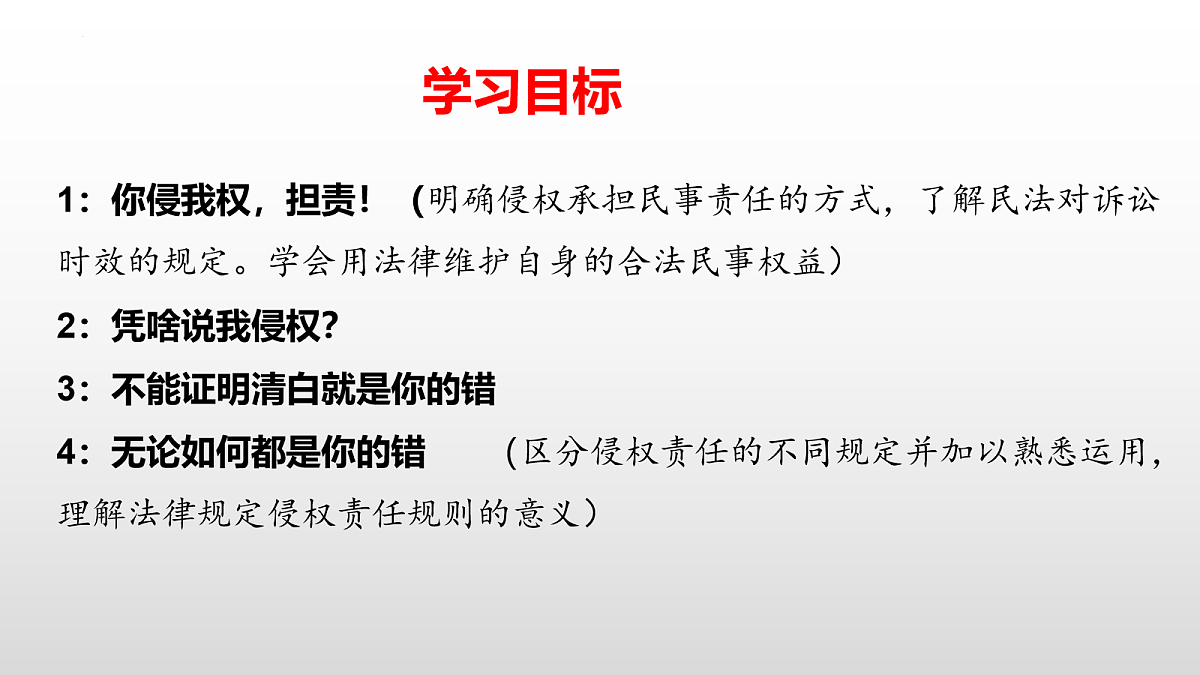 学习目标

1：你侵我权，担责！（明确侵权承担民事责任的方式，了解民法对诉讼时效的规定。学会用法律维护自身的合法民事权益）

2：凭啥说我侵权?

3：不能证明清白就是你的错

4：无论如何都是你的错　（区分侵权责任的不同规定并加以熟悉运用，理解法律规定侵权责任规则的意义）